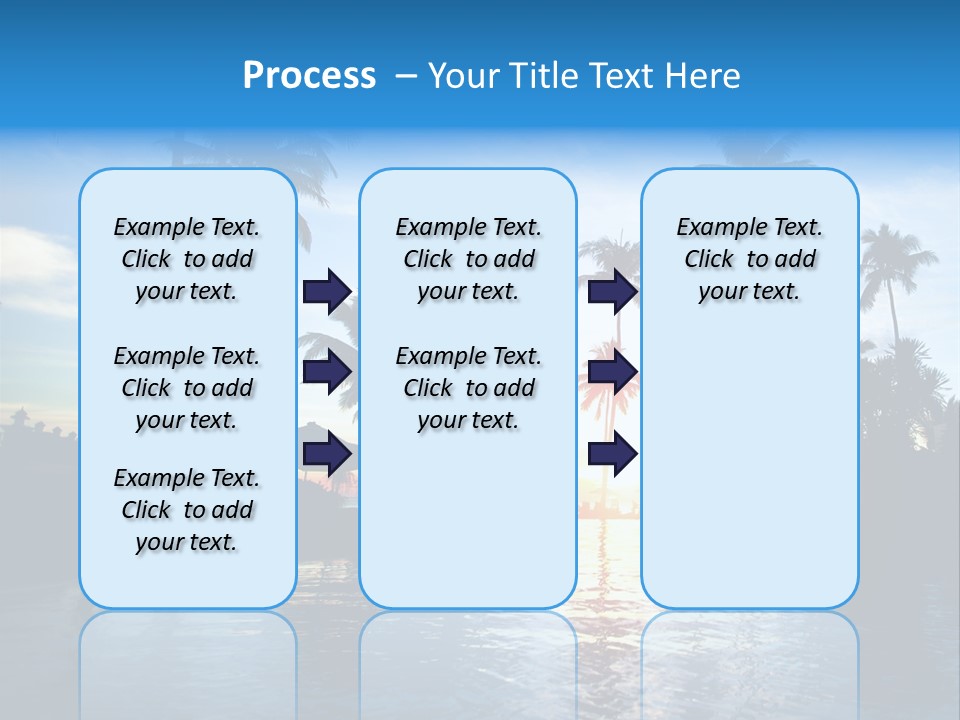 Process – Your Title Text Here

Example Text. Click to add your text.

Example Text. Click to add your text.

Example Text. Click to add your text.

Example Text. Click to add your text.

Example Text. Click to add your text.

Example Text. Click to add your text.